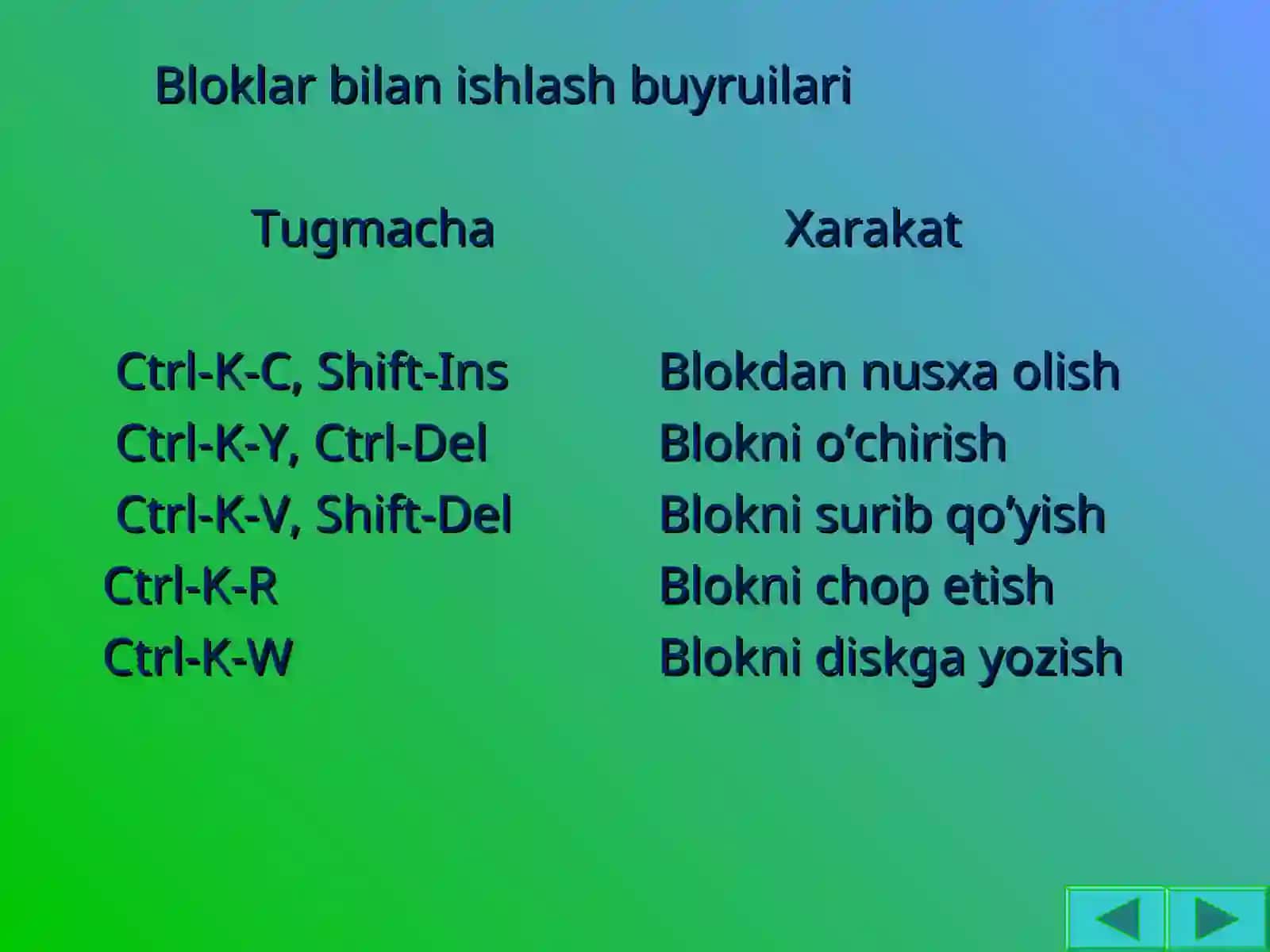 Bloklar bilan ishlash buyruilari

| Tugmacha | Xarakat |
|---|---|
| Ctrl-K-C, Shift-Ins | Blokdan nusxa olish |
| Ctrl-K-Y, Ctrl-Del | Blokni o’chirish |
| Ctrl-K-V, Shift-Del | Blokni surib qo’yish |
| Ctrl-K-R | Blokni chop etish |
| Ctrl-K-W | Blokni diskga yozish |